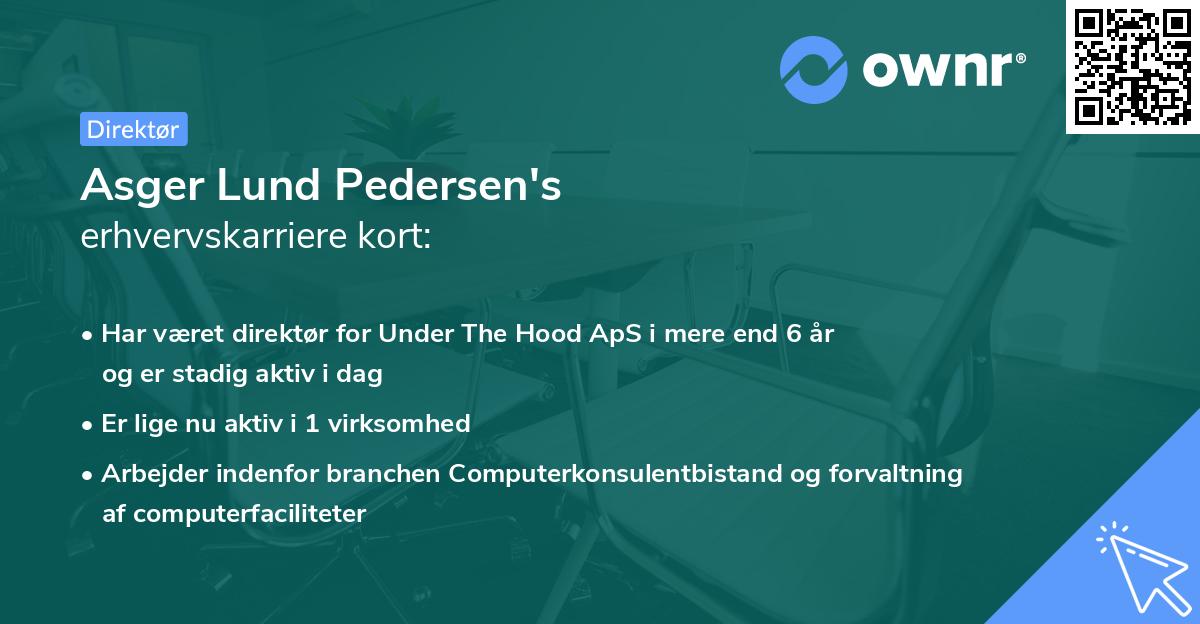 ownr®

Direktør

Asger Lund Pedersen's
erhvervskarriere kort:

• Har været direktør for Under The Hood ApS i mere end 6 år og er stadig aktiv i dag

• Er lige nu aktiv i 1 virksomhed

• Arbejder indenfor branchen Computerkonsulentbistand og forvaltning af computerfaciliteter